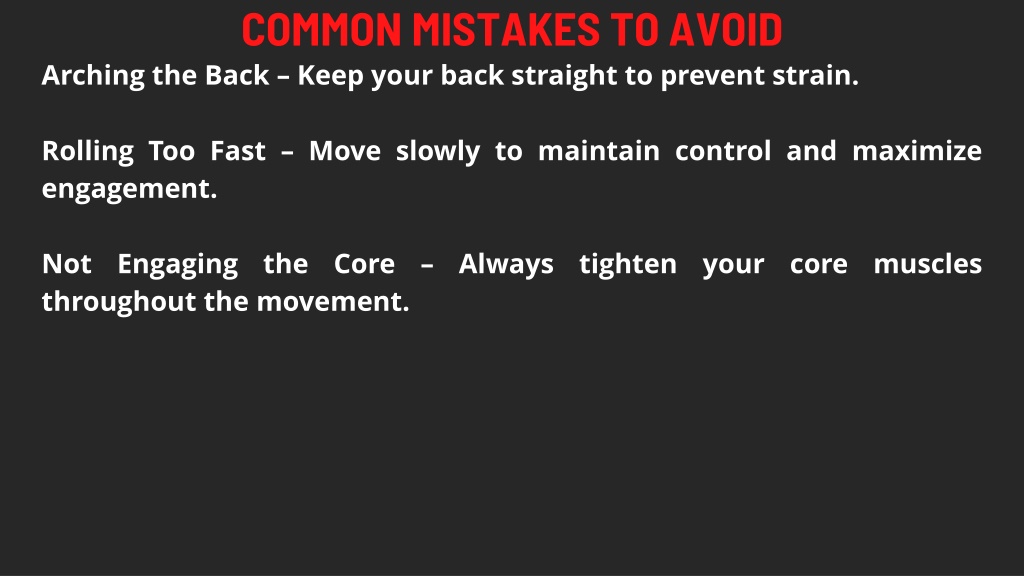 COMMON MISTAKES TO AVOID

Arching the Back – Keep your back straight to prevent strain.

Rolling Too Fast – Move slowly to maintain control and maximize engagement.

Not Engaging the Core – Always tighten your core muscles throughout the movement.